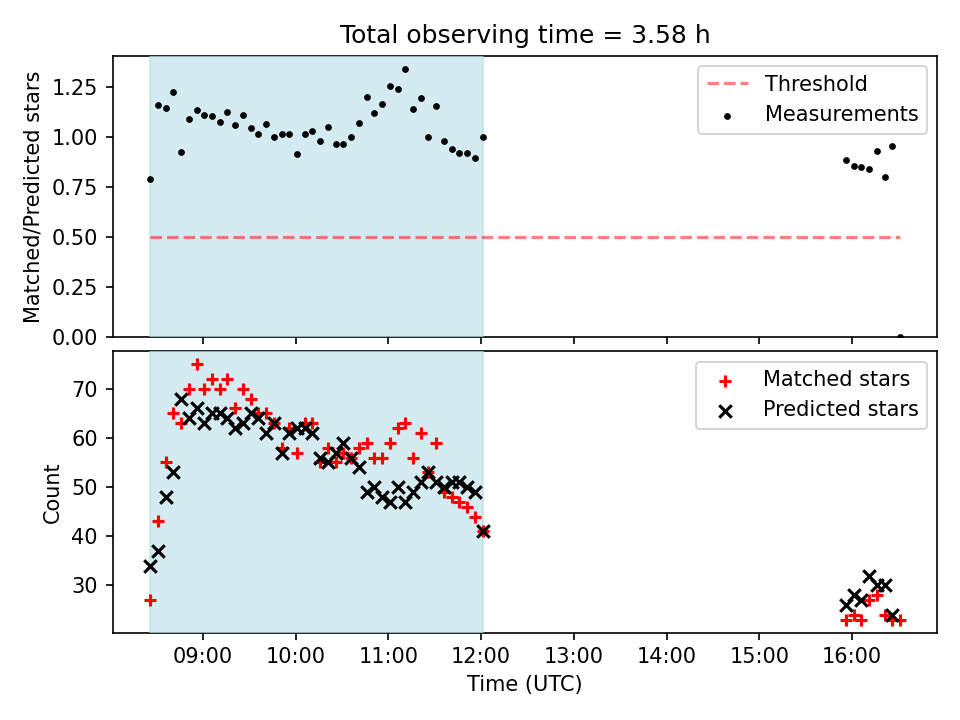 Total observing time = 3.58 h

Matched/Predicted stars

1.25
1.00
0.75
0.50
0.25
0.00

Threshold
Measurements

Count

70
60
50
40
30

Matched stars
Predicted stars

09:00 10:00 11:00 12:00 13:00 14:00 15:00 16:00

Time (UTC)